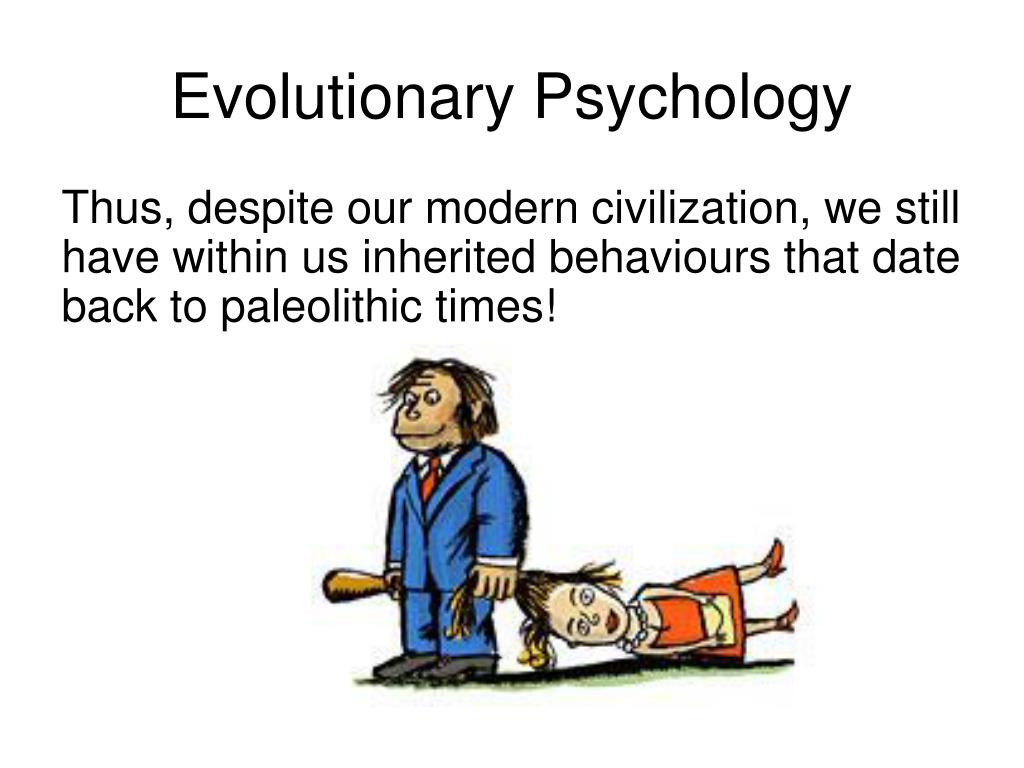 Evolutionary Psychology

Thus, despite our modern civilization, we still have within us inherited behaviours that date back to paleolithic times!